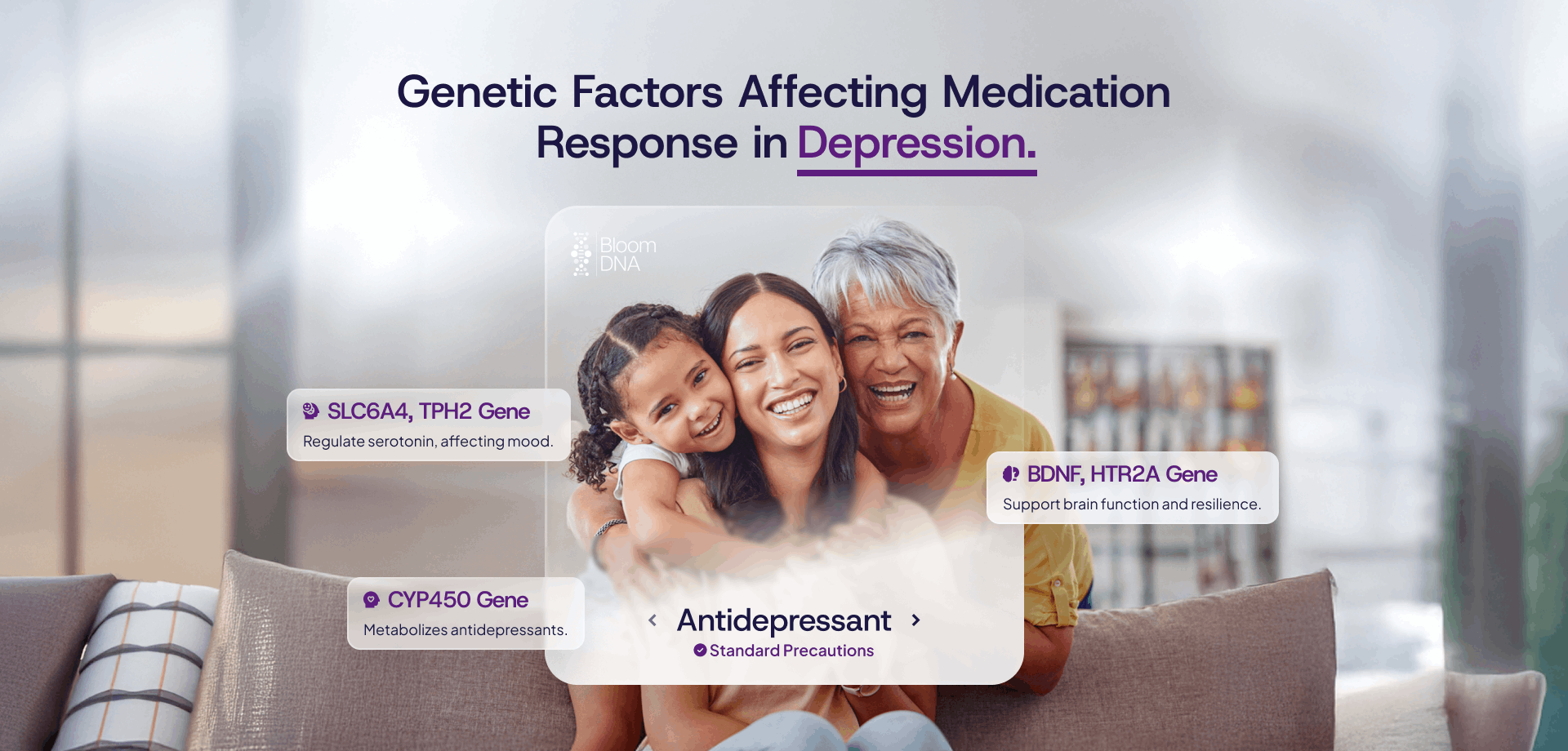 Genetic Factors Affecting Medication Response in Depression.

Bloom DNA

SLC6A4, TPH2 Gene
Regulate serotonin, affecting mood.

BDNF, HTR2A Gene
Support brain function and resilience.

CYP450 Gene
Metabolizes antidepressants.

Antidepressant
Standard Precautions